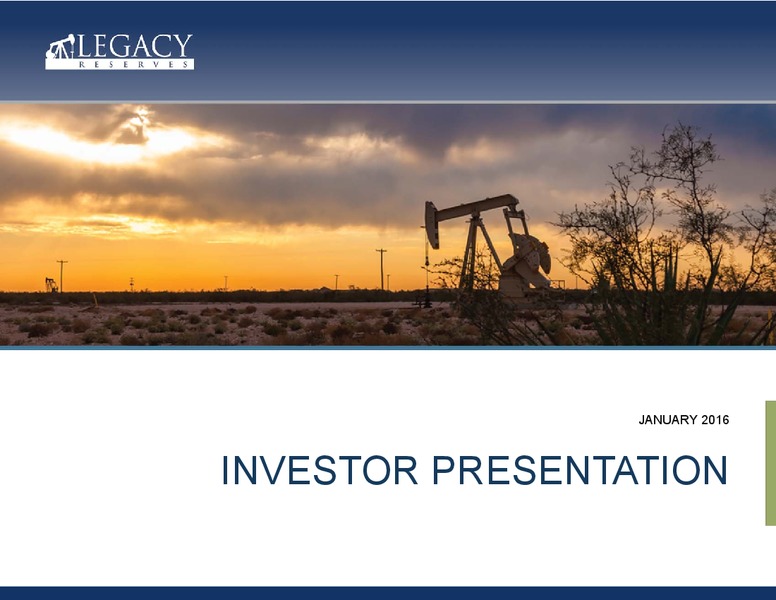 LEGACY
RESERVES

JANUARY 2016

INVESTOR PRESENTATION